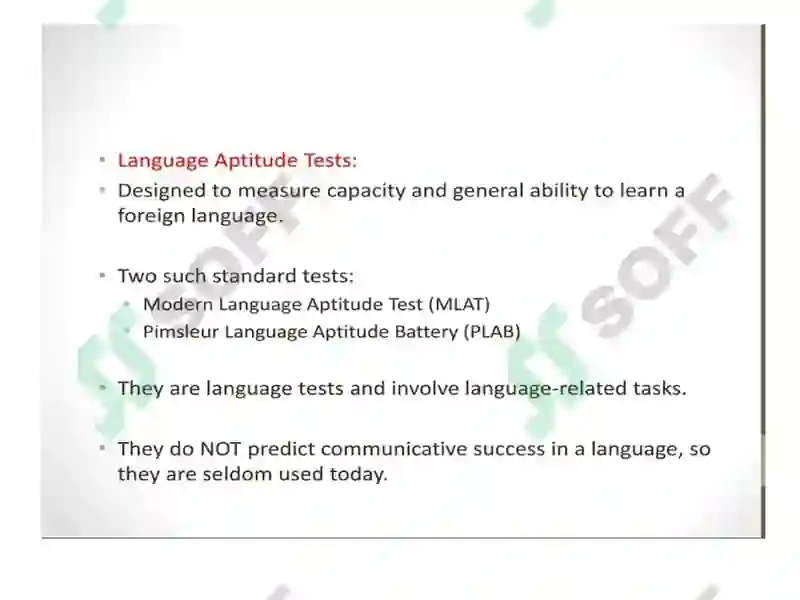 - Language Aptitude Tests:
- Designed to measure capacity and general ability to learn a foreign language.

- Two such standard tests:
  - Modern Language Aptitude Test (MLAT)
  - Pimsleur Language Aptitude Battery (PLAB)

- They are language tests and involve language-related tasks.

- They do NOT predict communicative success in a language, so they are seldom used today.

SOFF
SOFF